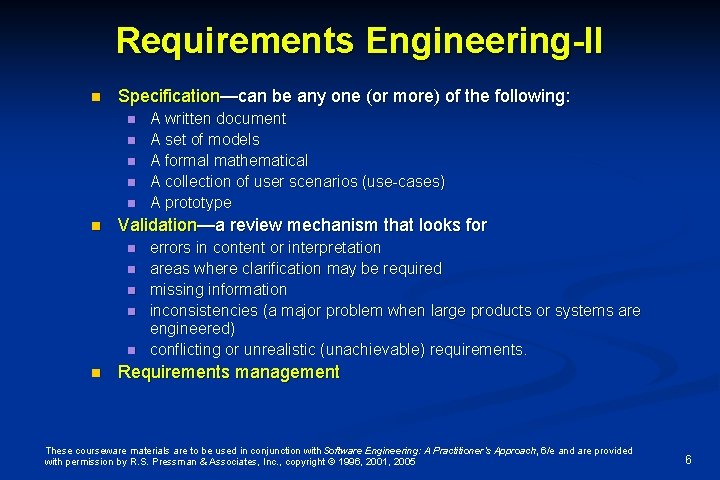 Requirements Engineering-II

Specification—can be any one (or more) of the following:

A written document

A set of models

A formal mathematical

A collection of user scenarios (use-cases)

A prototype

Validation—a review mechanism that looks for

errors in content or interpretation

areas where clarification may be required

missing information

inconsistencies (a major problem when large products or systems are engineered)

conflicting or unrealistic (unachievable) requirements.

Requirements management

These courseware materials are to be used in conjunction with Software Engineering: A Practitioner's Approach, 6/e and are provided with permission by R.S. Pressman & Associates, Inc., copyright © 1996, 2001, 2005

6